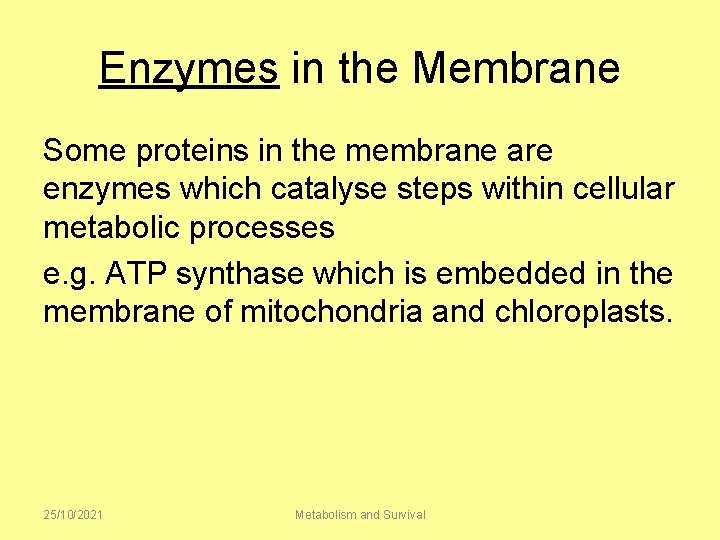 Enzymes in the Membrane

Some proteins in the membrane are enzymes which catalyse steps within cellular metabolic processes

e.g. ATP synthase which is embedded in the membrane of mitochondria and chloroplasts.

25/10/2021

Metabolism and Survival